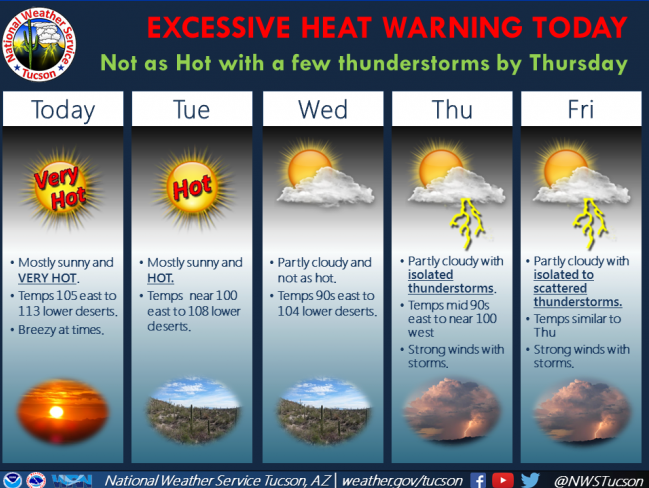 National Weather Service
Tucson

EXCESSIVE HEAT WARNING TODAY
Not as Hot with a few thunderstorms by Thursday

Today

Very Hot

• Mostly sunny and VERY HOT.
• Temps 105 east to 113 lower deserts.
• Breezy at times.

Tue

Hot

• Mostly sunny and HOT.
• Temps near 100 east to 108 lower deserts.

Wed

• Partly cloudy and not as hot.
• Temps 90s east to 104 lower deserts.

Thu

• Partly cloudy with isolated thunderstorms.
• Temps mid 90s east to near 100 west
• Strong winds with storms.

Fri

• Partly cloudy with isolated to scattered thunderstorms.
• Temps similar to Thu
• Strong winds with storms.

National Weather Service Tucson, AZ | weather.gov/tucson @NWSTucson